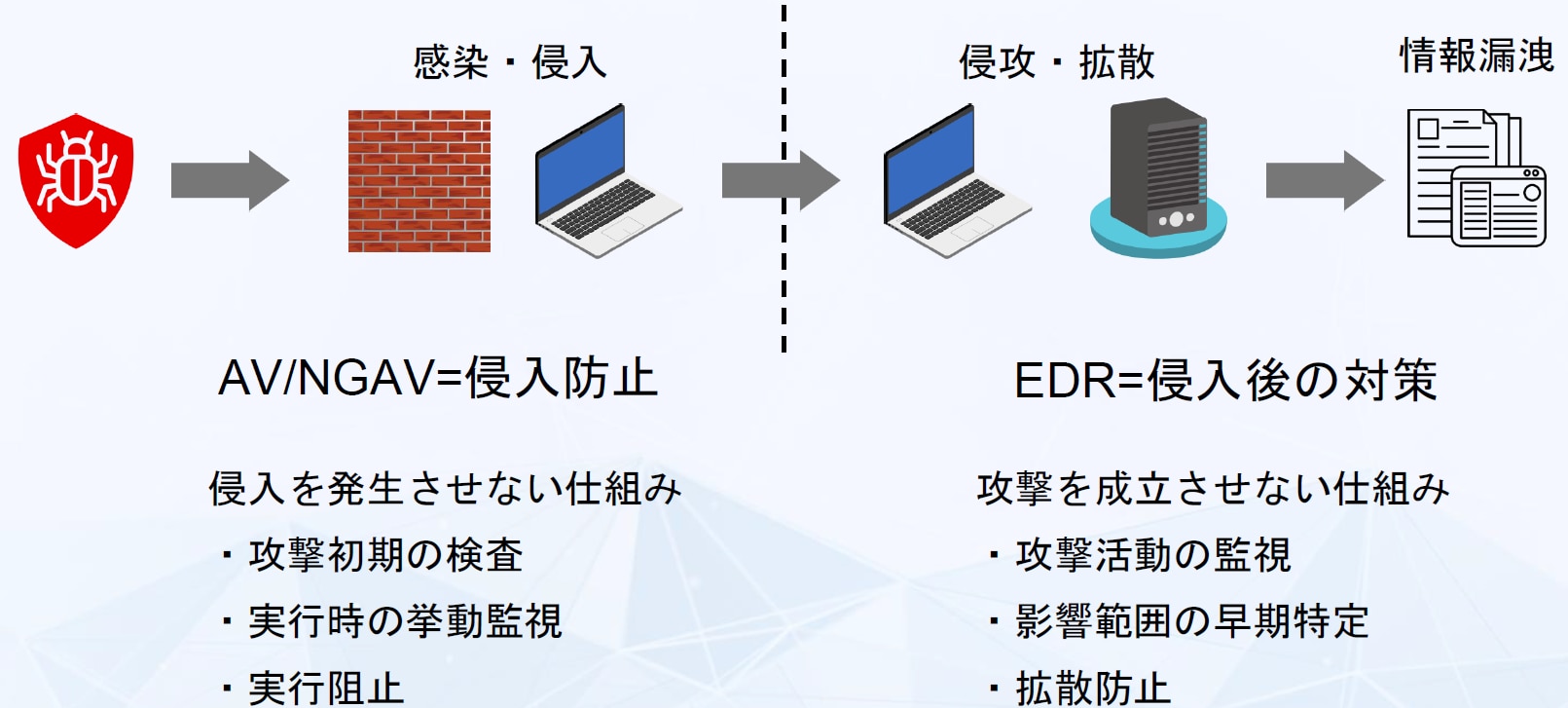 感染・侵入

侵攻・拡散

情報漏洩

AV/NGAV=侵入防止

侵入を発生させない仕組み
・攻撃初期の検査
・実行時の挙動監視
・実行阻止

EDR=侵入後の対策

攻撃を成立させない仕組み
・攻撃活動の監視
・影響範囲の早期特定
・拡散防止